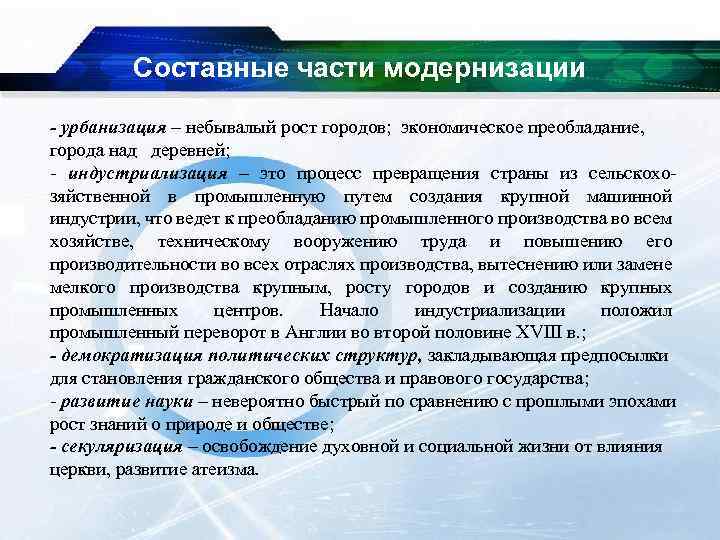 Составные части модернизации

- урбанизация – небывалый рост городов; экономическое преобладание, города над деревней;
- индустриализация – это процесс превращения страны из сельскохозяйственной в промышленную путем создания крупной машинной индустрии, что ведет к преобладанию промышленного производства во всем хозяйстве, техническому вооружению труда и повышению его производительности во всех отраслях производства, вытеснению или замене мелкого производства крупным, росту городов и созданию крупных промышленных центров. Начало индустриализации положил промышленный переворот в Англии во второй половине XVIII в.;
- демократизация политических структур, закладывающая предпосылки для становления гражданского общества и правового государства;
- развитие науки – невероятно быстрый по сравнению с прошлыми эпохами рост знаний о природе и обществе;
- секуляризация – освобождение духовной и социальной жизни от влияния церкви, развитие атеизма.